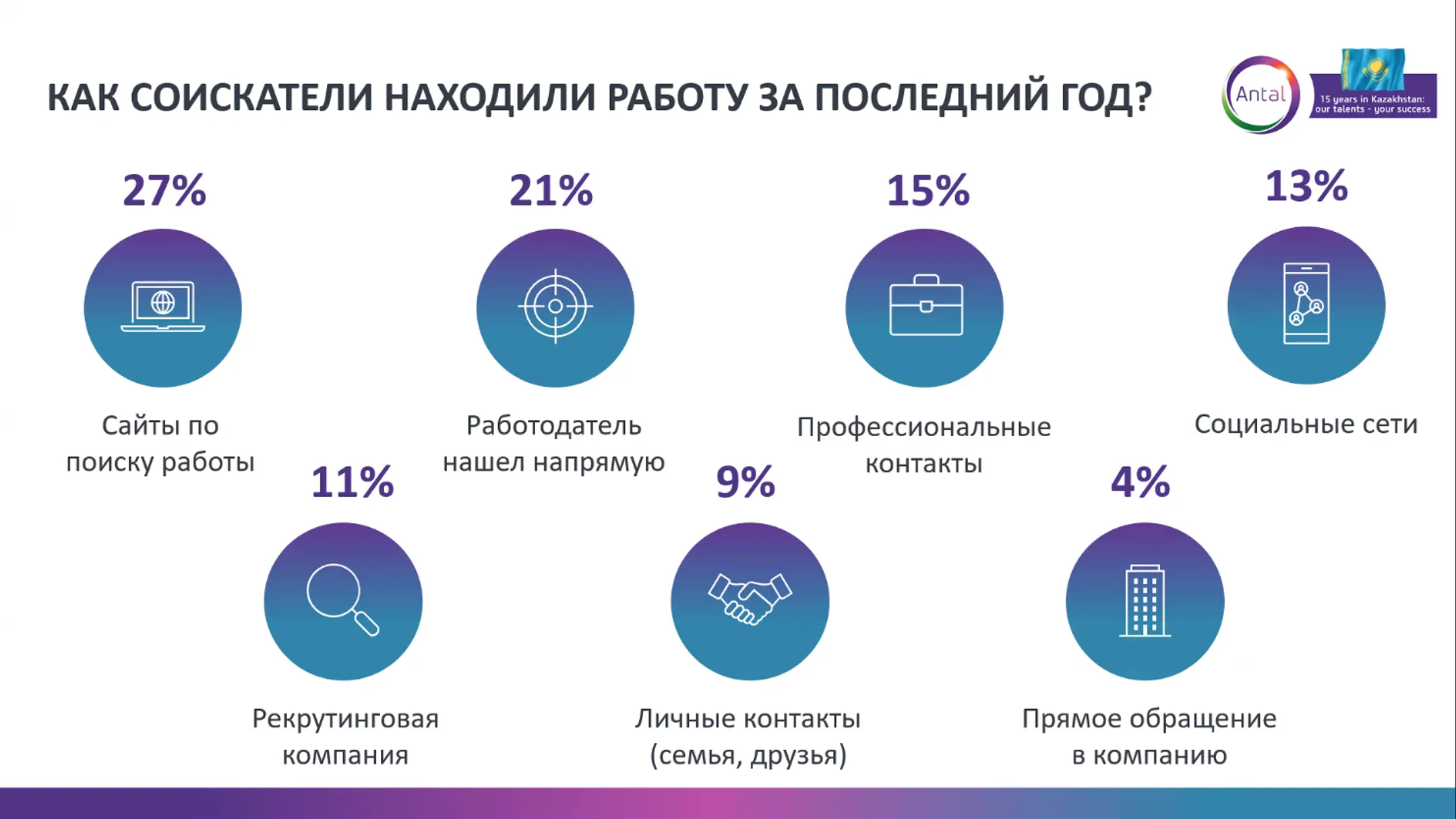 КАК СОИСКАТЕЛИ НАХОДИЛИ РАБОТУ ЗА ПОСЛЕДНИЙ ГОД?

Antal

15 years in Kazakhstan: our talents - your success

27%

Сайты по поиску работы

21%

Работодатель нашел напрямую

15%

Профессиональные контакты

13%

Социальные сети

11%

Рекрутинговая компания

9%

Личные контакты (семья, друзья)

4%

Прямое обращение в компанию